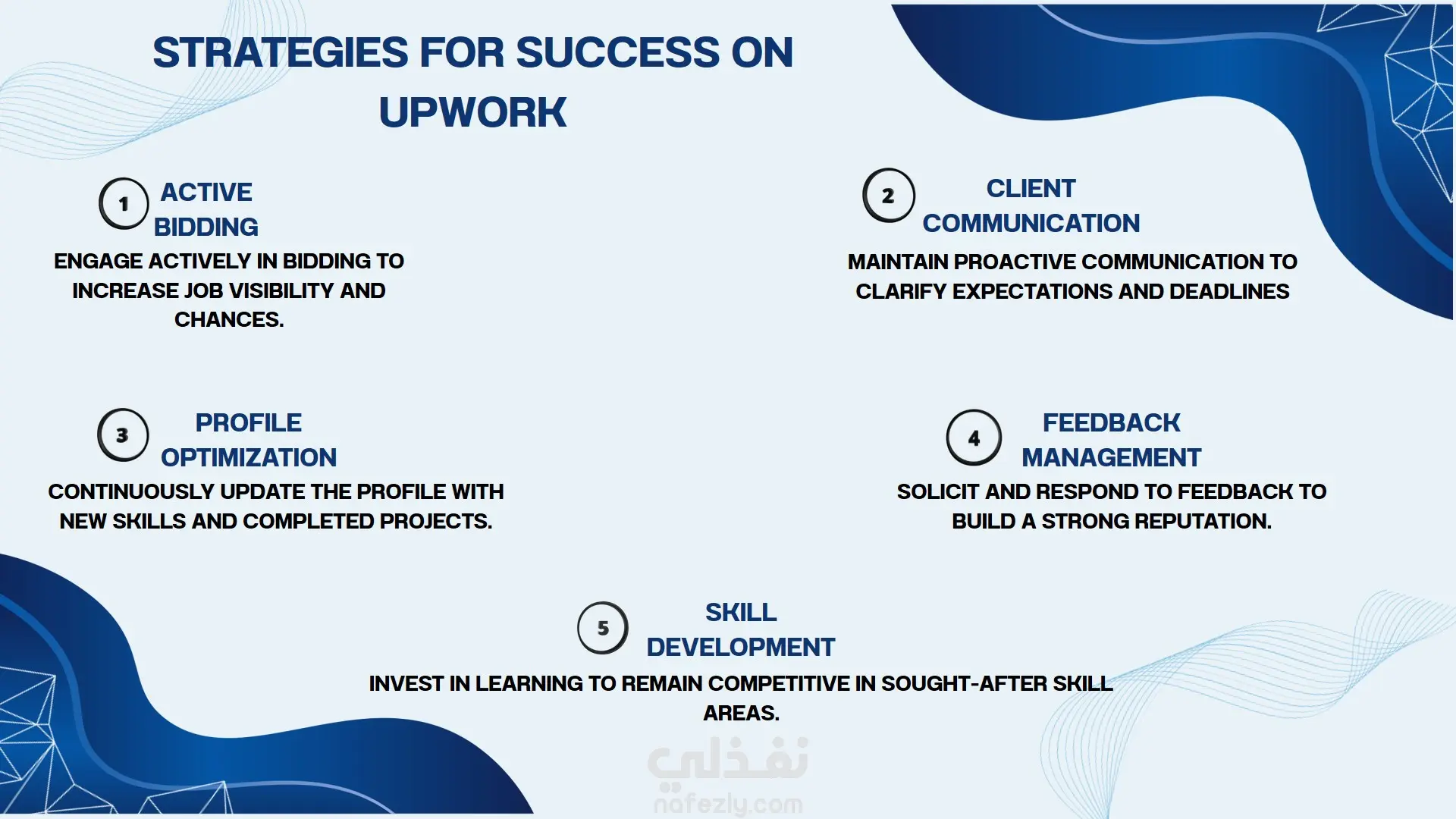 STRATEGIES FOR SUCCESS ON UPWORK

1 ACTIVE BIDDING

ENGAGE ACTIVELY IN BIDDING TO INCREASE JOB VISIBILITY AND CHANCES.

2 CLIENT COMMUNICATION

MAINTAIN PROACTIVE COMMUNICATION TO CLARIFY EXPECTATIONS AND DEADLINES

3 PROFILE OPTIMIZATION

CONTINUOUSLY UPDATE THE PROFILE WITH NEW SKILLS AND COMPLETED PROJECTS.

4 FEEDBACK MANAGEMENT

SOLICIT AND RESPOND TO FEEDBACK TO BUILD A STRONG REPUTATION.

5 SKILL DEVELOPMENT

INVEST IN LEARNING TO REMAIN COMPETITIVE IN SOUGHT-AFTER SKILL AREAS.

نفذلي
nafezly.com